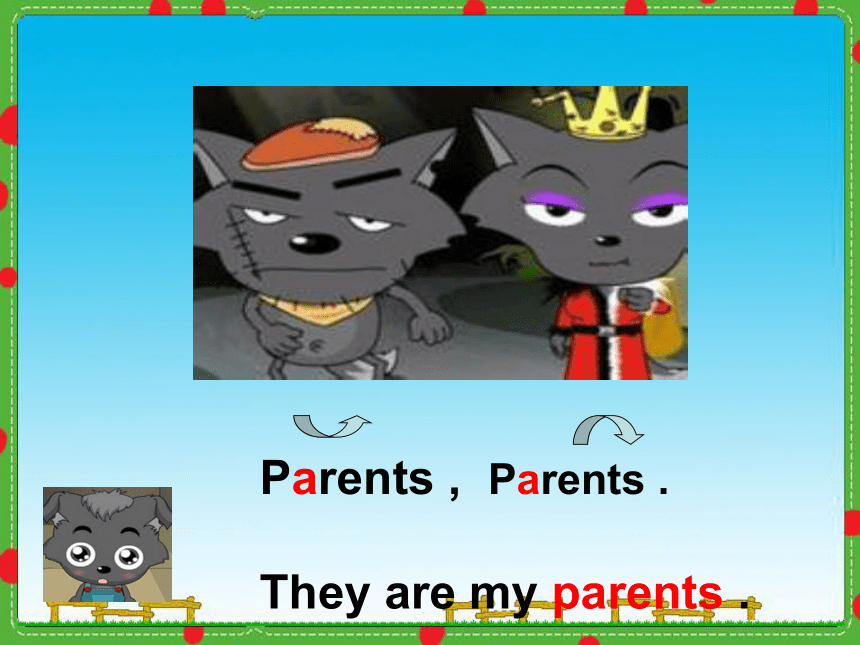 Parents , Parents .

They are my parents .